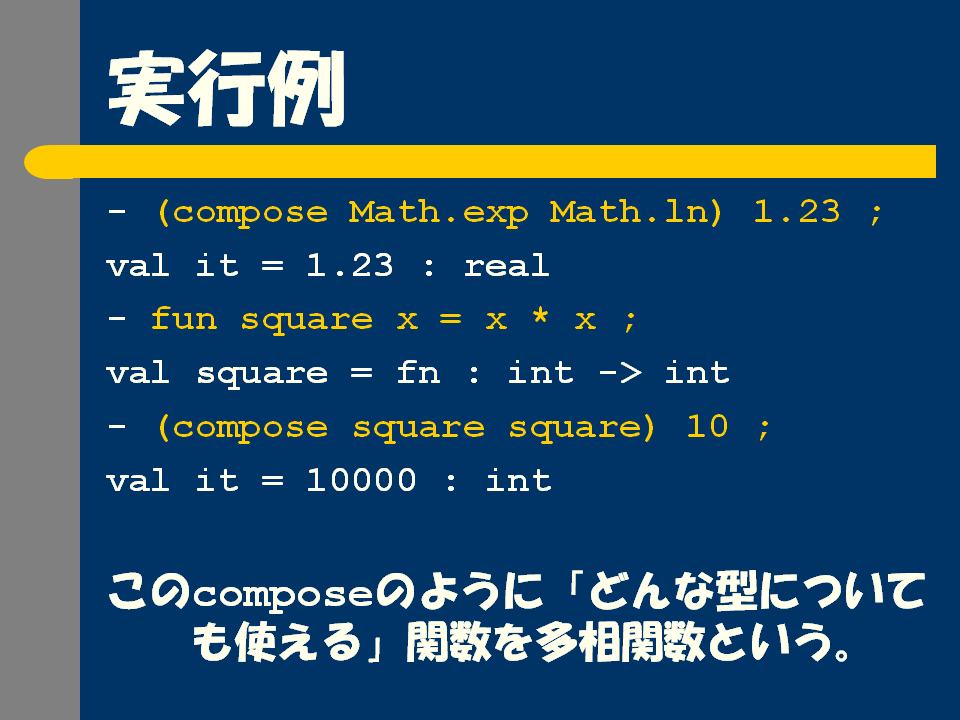 実行例

- (compose Math.exp Math.ln) 1.23 ;
val it = 1.23 : real
- fun square x = x * x ;
val square = fn : int -> int
- (compose square square) 10 ;
val it = 10000 : int

このcomposeのように「どんな型についても使える」関数を多相関数という。